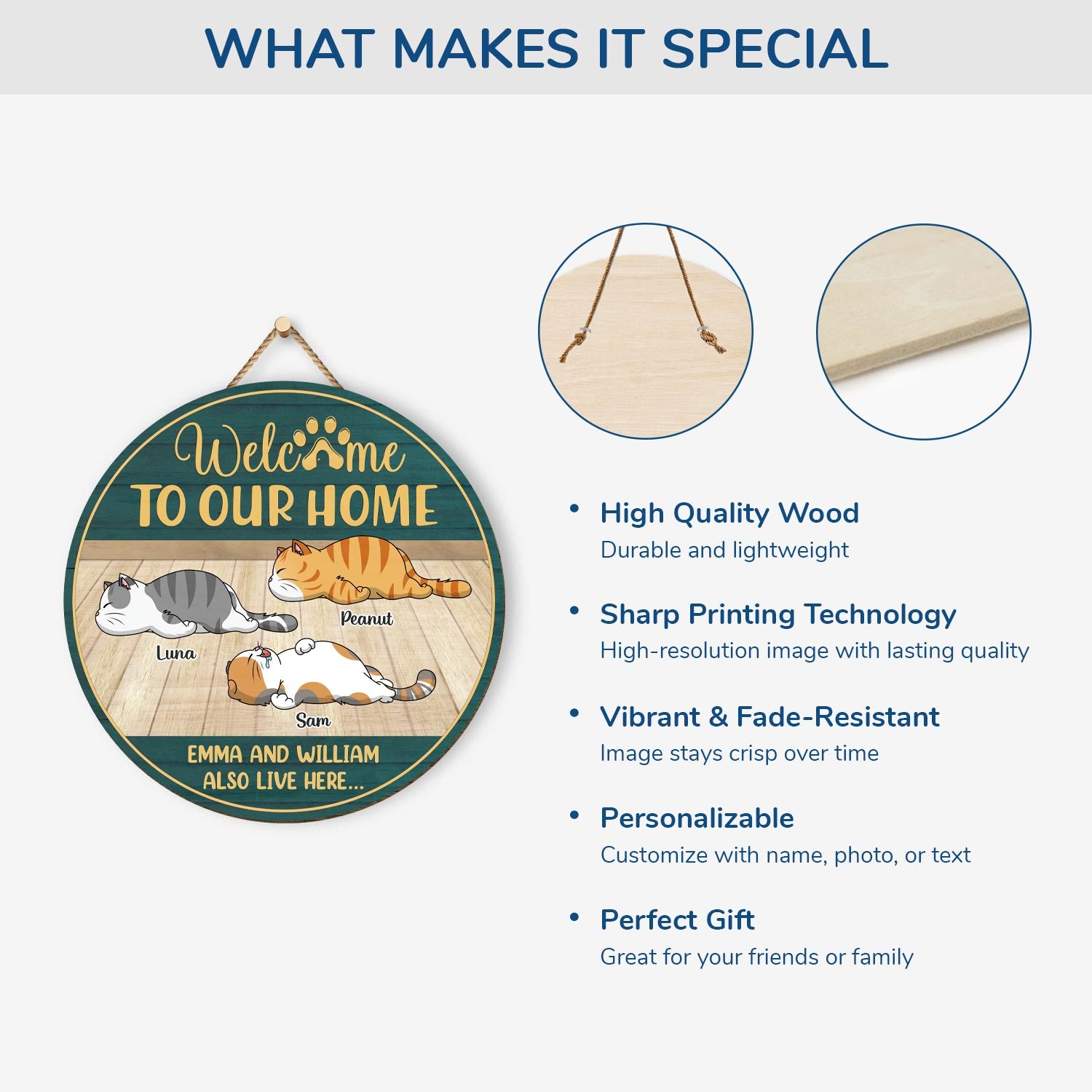 WHAT MAKES IT SPECIAL

Welcome
TO OUR HOME

Peanut

Luna

Sam

EMMA AND WILLIAM ALSO LIVE HERE...

• High Quality Wood
Durable and lightweight

• Sharp Printing Technology
High-resolution image with lasting quality

• Vibrant & Fade-Resistant
Image stays crisp over time

• Personalizable
Customize with name, photo, or text

• Perfect Gift
Great for your friends or family